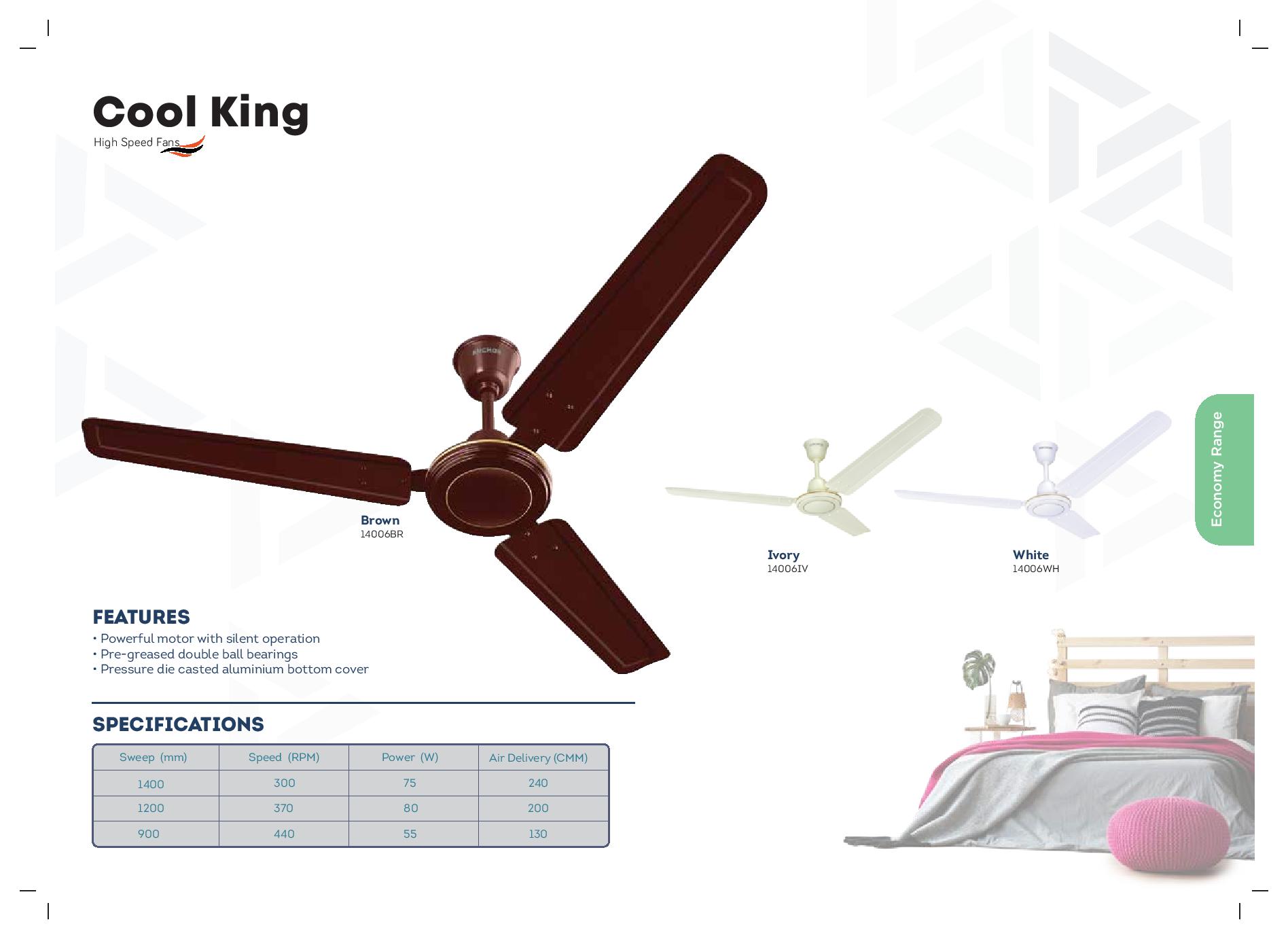 Cool King
High Speed Fans

ANCHOR

Brown
14006BR

Ivory
14006IV

White
14006WH

Economy Range

FEATURES
• Powerful motor with silent operation
• Pre-greased double ball bearings
• Pressure die casted aluminium bottom cover

SPECIFICATIONS

| Sweep (mm) | Speed (RPM) | Power (W) | Air Delivery (CMM) |
|---|---|---|---|
| 1400 | 300 | 75 | 240 |
| 1200 | 370 | 80 | 200 |
| 900 | 440 | 55 | 130 |